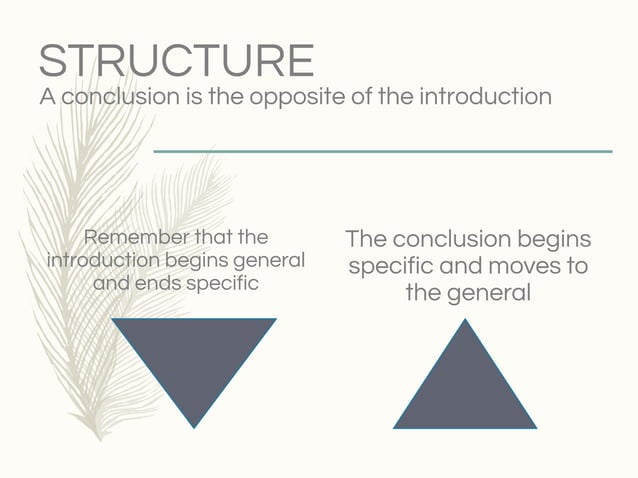 STRUCTURE
A conclusion is the opposite of the introduction

Remember that the introduction begins general and ends specific

The conclusion begins specific and moves to the general